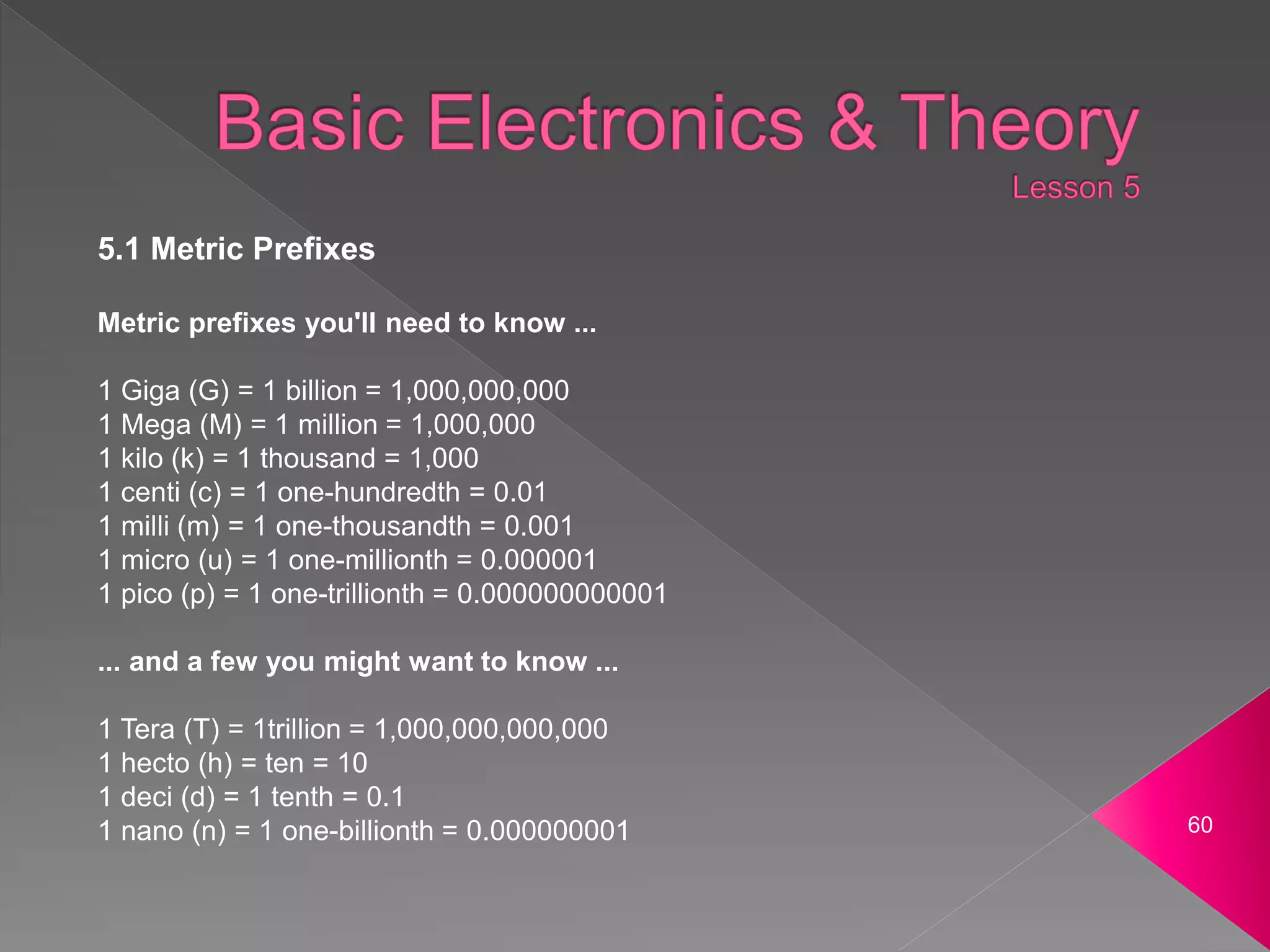 Basic Electronics & Theory
Lesson 5

5.1 Metric Prefixes

Metric prefixes you'll need to know ...

1 Giga (G) = 1 billion = 1,000,000,000
1 Mega (M) = 1 million = 1,000,000
1 kilo (k) = 1 thousand = 1,000
1 centi (c) = 1 one-hundredth = 0.01
1 milli (m) = 1 one-thousandth = 0.001
1 micro (u) = 1 one-millionth = 0.000001
1 pico (p) = 1 one-trillionth = 0.000000000001

... and a few you might want to know ...

1 Tera (T) = 1trillion = 1,000,000,000,000
1 hecto (h) = ten = 10
1 deci (d) = 1 tenth = 0.1
1 nano (n) = 1 one-billionth = 0.000000001

60